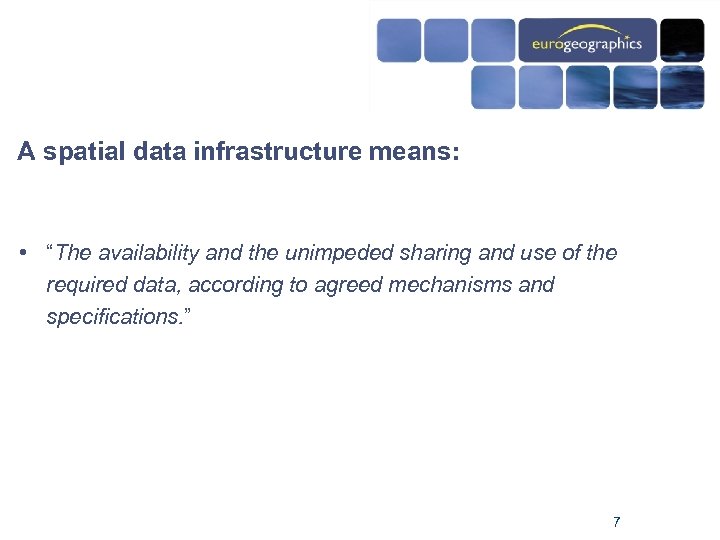 eurogeographics

A spatial data infrastructure means:

• “The availability and the unimpeded sharing and use of the required data, according to agreed mechanisms and specifications.”

7